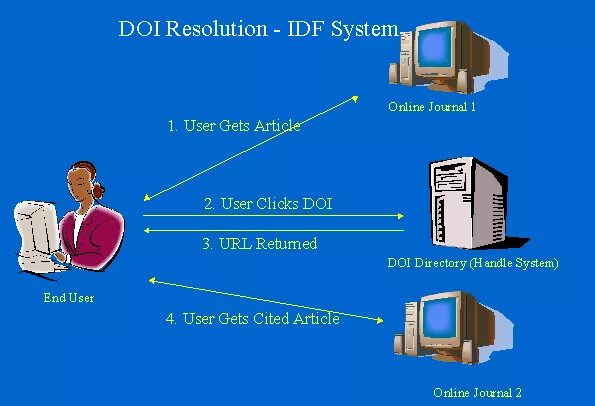 DOI Resolution - IDF System

Online Journal 1

1. User Gets Article

2. User Clicks DOI

3. URL Returned

DOI Directory (Handle System)

End User

4. User Gets Cited Article

Online Journal 2